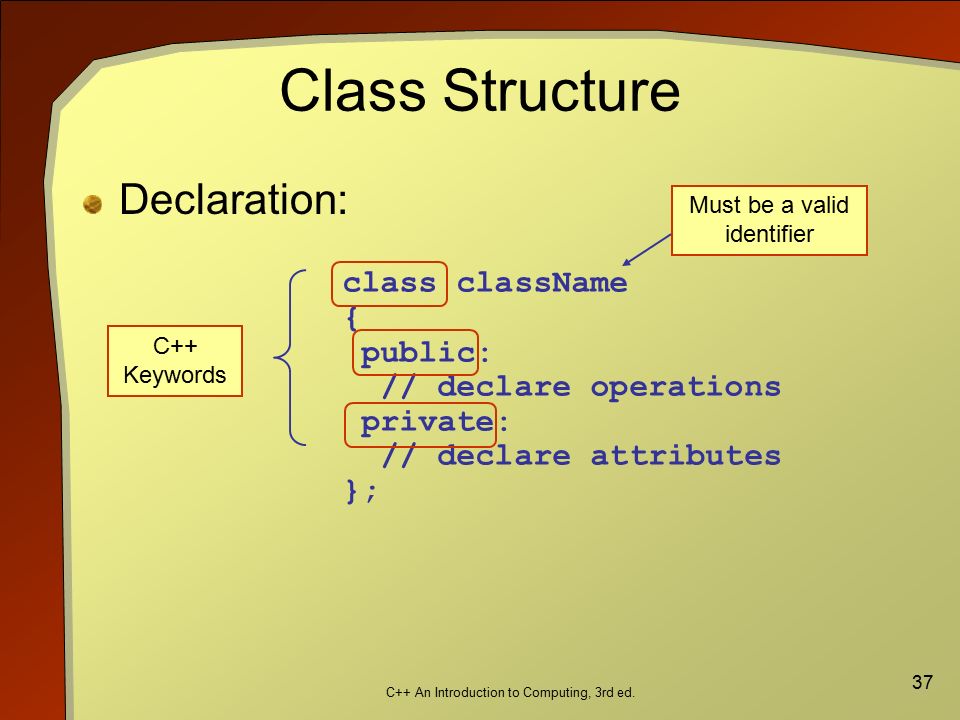 Class Structure

Declaration:

Must be a valid identifier

C++ Keywords

class className
{
 public:
  // declare operations
 private:
  // declare attributes
};

C++ An Introduction to Computing, 3rd ed.

37